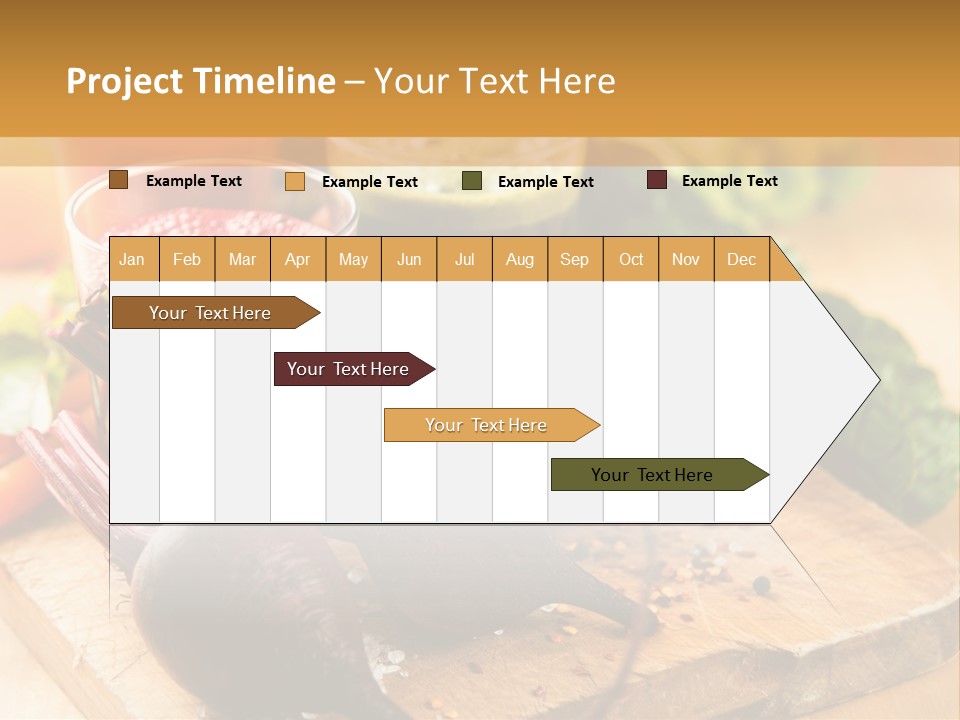 Project Timeline – Your Text Here

Example Text
Example Text
Example Text
Example Text

| Jan | Feb | Mar | Apr | May | Jun | Jul | Aug | Sep | Oct | Nov | Dec |
|---|---|---|---|---|---|---|---|---|---|---|---|

Your Text Here
Your Text Here
Your Text Here
Your Text Here